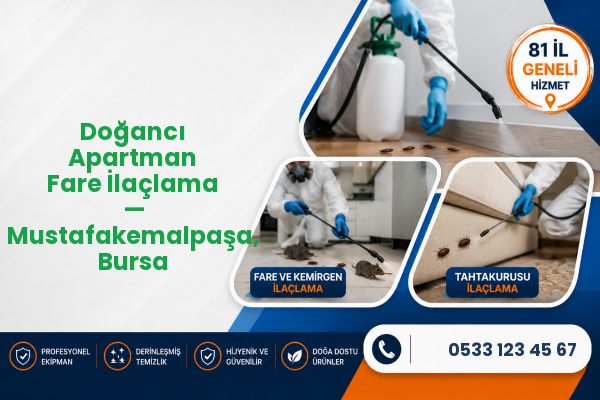 Doğancı Apartman Fare İlaçlama — Mustafakemalpaşa, Bursa

81 İL GENELİ HİZMET

FARE VE KEMİRGEN İLAÇLAMA

TAHTAKURUSU İLAÇLAMA

PROFESYONEL EKİPMAN

DERİNLEŞMİŞ TEMİZLİK

HİJYENİK VE GÜVENİLİR

DOĞA DOSTU ÜRÜNLER

0533 123 45 67